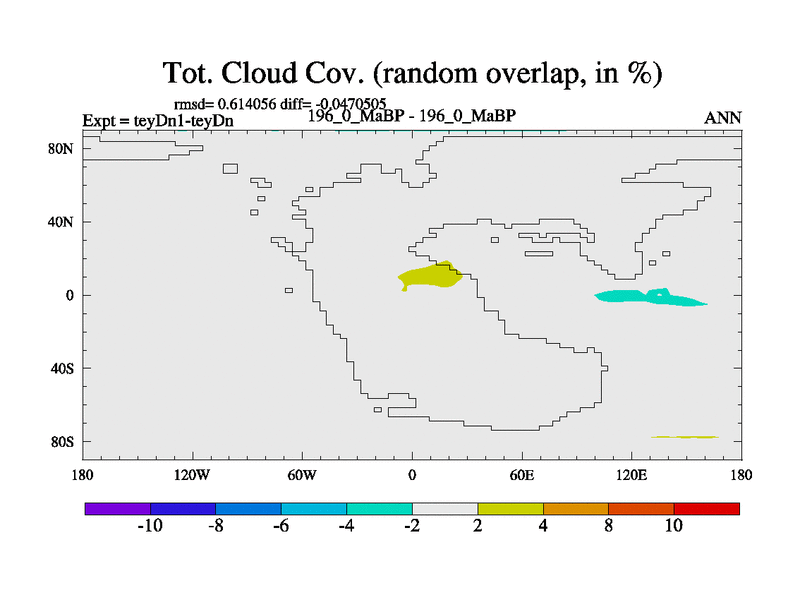 Tot. Cloud Cov. (random overlap, in %)

rmsd= 0.614056 diff= -0.0470505
Expt = teyDn1-teyDn
196_0_MaBP - 196_0_MaBP
ANN

80N
40N
0
40S
80S

180
120W
60W
0
60E
120E
180

-10
-8
-6
-4
-2
2
4
8
10